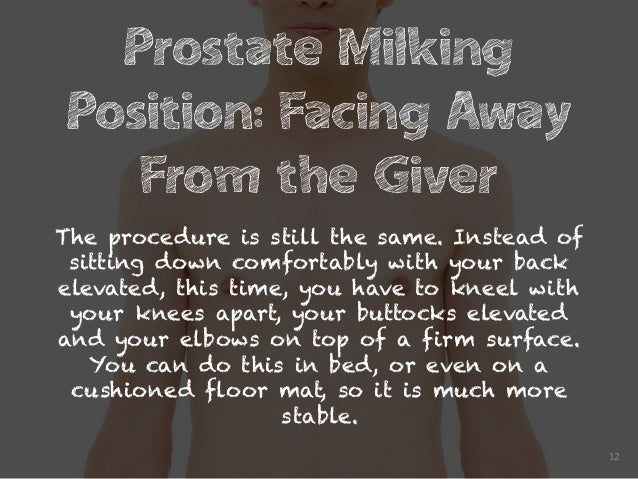 Prostate Milking Position: Facing Away From the Giver

The procedure is still the same. Instead of sitting down comfortably with your back elevated, this time, you have to kneel with your knees apart, your buttocks elevated and your elbows on top of a firm surface. You can do this in bed, or even on a cushioned floor mat, so it is much more stable.

12